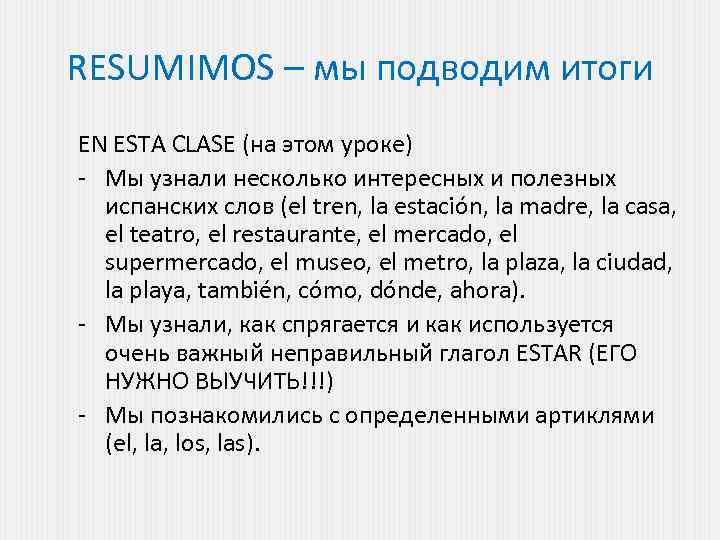 RESUMIMOS – мы подводим итоги

EN ESTA CLASE (на этом уроке)

- Мы узнали несколько интересных и полезных испанских слов (el tren, la estación, la madre, la casa, el teatro, el restaurante, el mercado, el supermercado, el museo, el metro, la plaza, la ciudad, la playa, también, cómo, dónde, ahora).
- Мы узнали, как спрягается и как используется очень важный неправильный глагол ESTAR (ЕГО НУЖНО ВЫУЧИТЬ!!!)
- Мы познакомились с определенными артиклями (el, la, los, las).